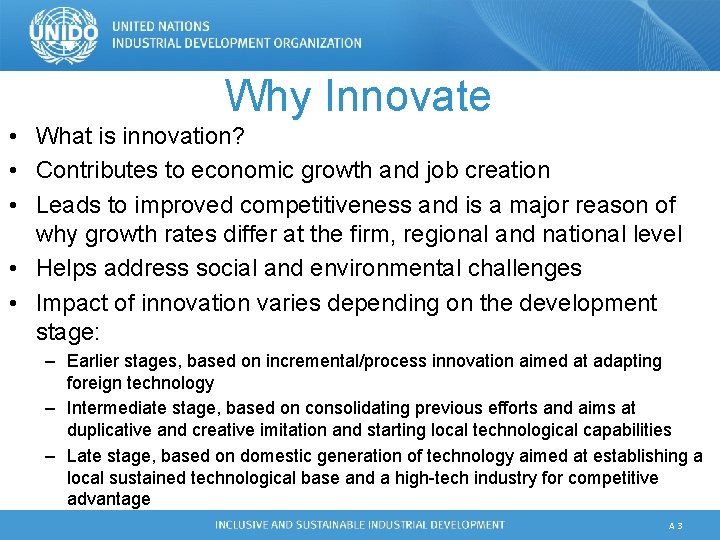 UNIDO

UNITED NATIONS
INDUSTRIAL DEVELOPMENT ORGANIZATION

Why Innovate

• What is innovation?
• Contributes to economic growth and job creation
• Leads to improved competitiveness and is a major reason of why growth rates differ at the firm, regional and national level
• Helps address social and environmental challenges
• Impact of innovation varies depending on the development stage:
– Earlier stages, based on incremental/process innovation aimed at adapting foreign technology
– Intermediate stage, based on consolidating previous efforts and aims at duplicative and creative imitation and starting local technological capabilities
– Late stage, based on domestic generation of technology aimed at establishing a local sustained technological base and a high-tech industry for competitive advantage

INCLUSIVE AND SUSTAINABLE INDUSTRIAL DEVELOPMENT

A 3